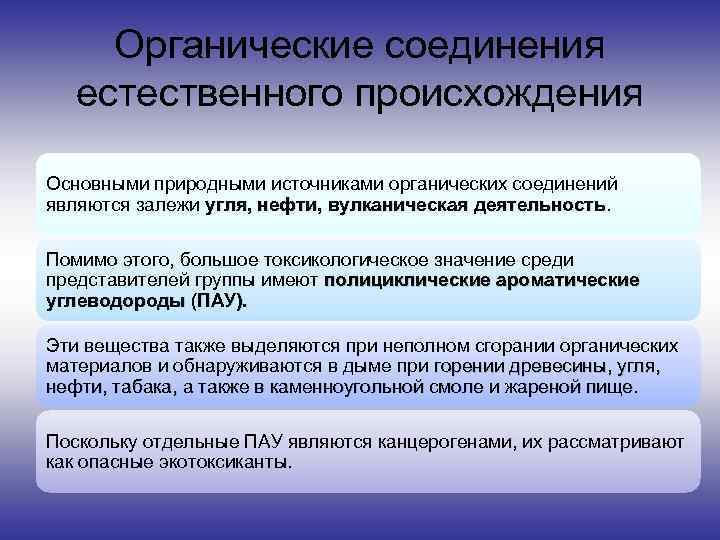 Органические соединения естественного происхождения

Основными природными источниками органических соединений являются залежи угля, нефти, вулканическая деятельность.

Помимо этого, большое токсикологическое значение среди представителей группы имеют полициклические ароматические углеводороды (ПАУ).

Эти вещества также выделяются при неполном сгорании органических материалов и обнаруживаются в дыме при горении древесины, угля, нефти, табака, а также в каменноугольной смоле и жареной пище.

Поскольку отдельные ПАУ являются канцерогенами, их рассматривают как опасные экотоксиканты.